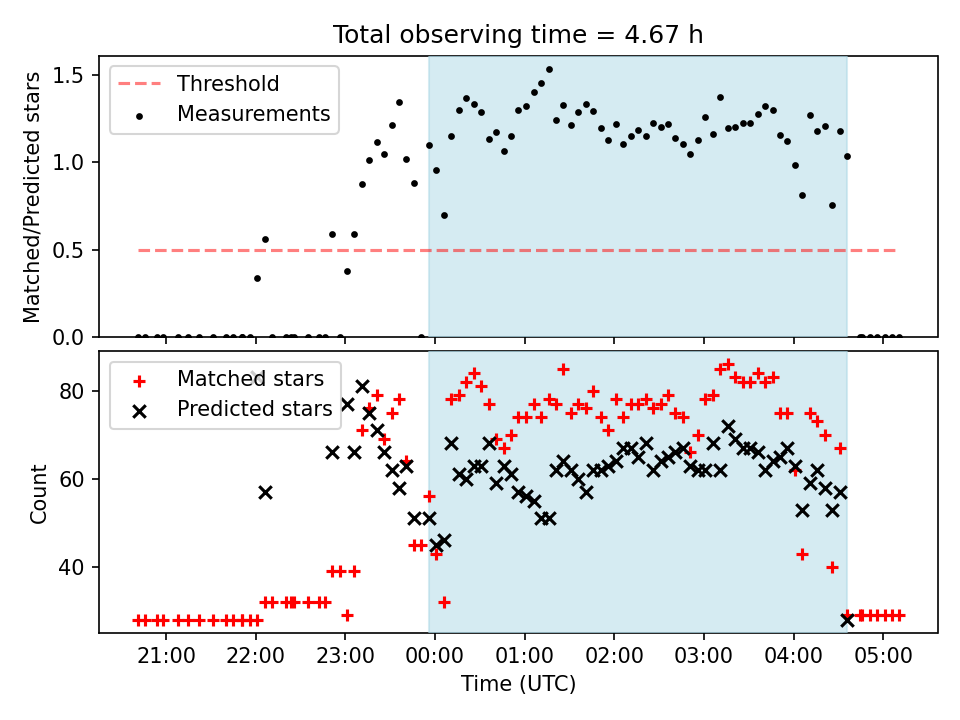 Total observing time = 4.67 h

Threshold
Measurements

Matched/Predicted stars

1.5
1.0
0.5
0.0

Matched stars
Predicted stars

Count

80
60
40

21:00
22:00
23:00
00:00
01:00
02:00
03:00
04:00
05:00

Time (UTC)